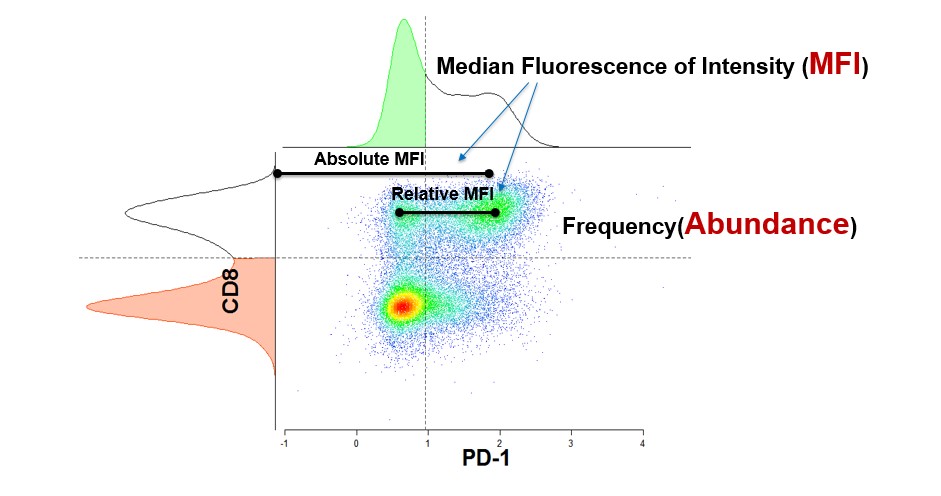 Median Fluorescence of Intensity (MFI)

Absolute MFI

Relative MFI

Frequency(Abundance)

CD8

-1
0
1
2
3
4

PD-1